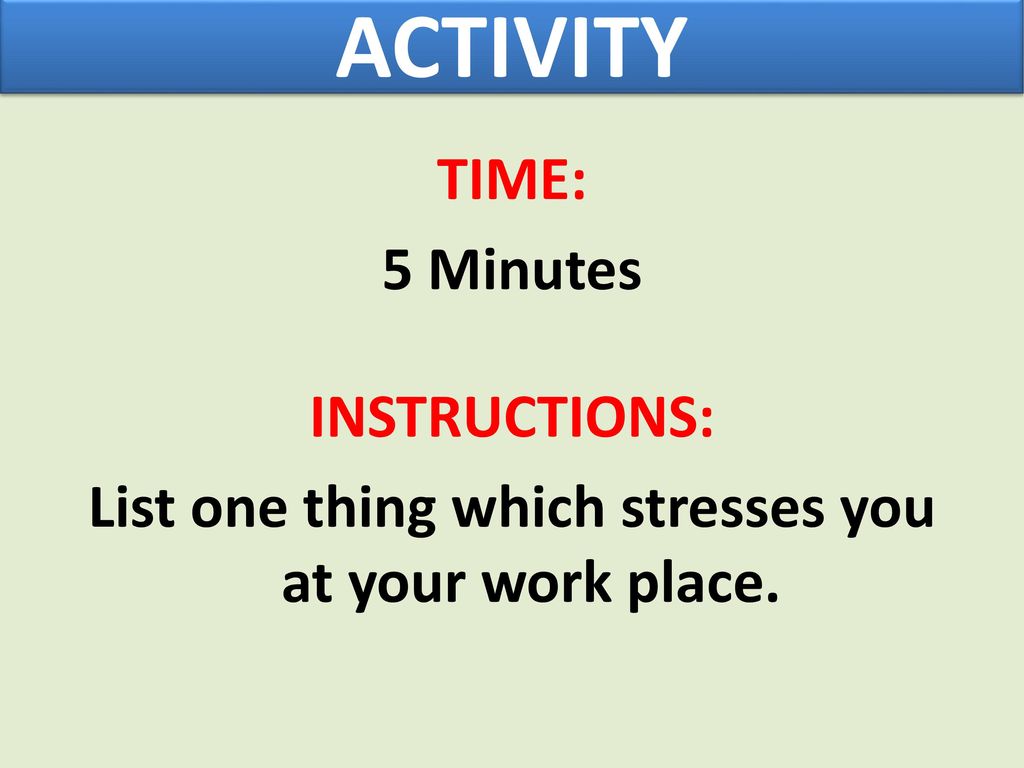 ACTIVITY

TIME:

5 Minutes

INSTRUCTIONS:

List one thing which stresses you at your work place.